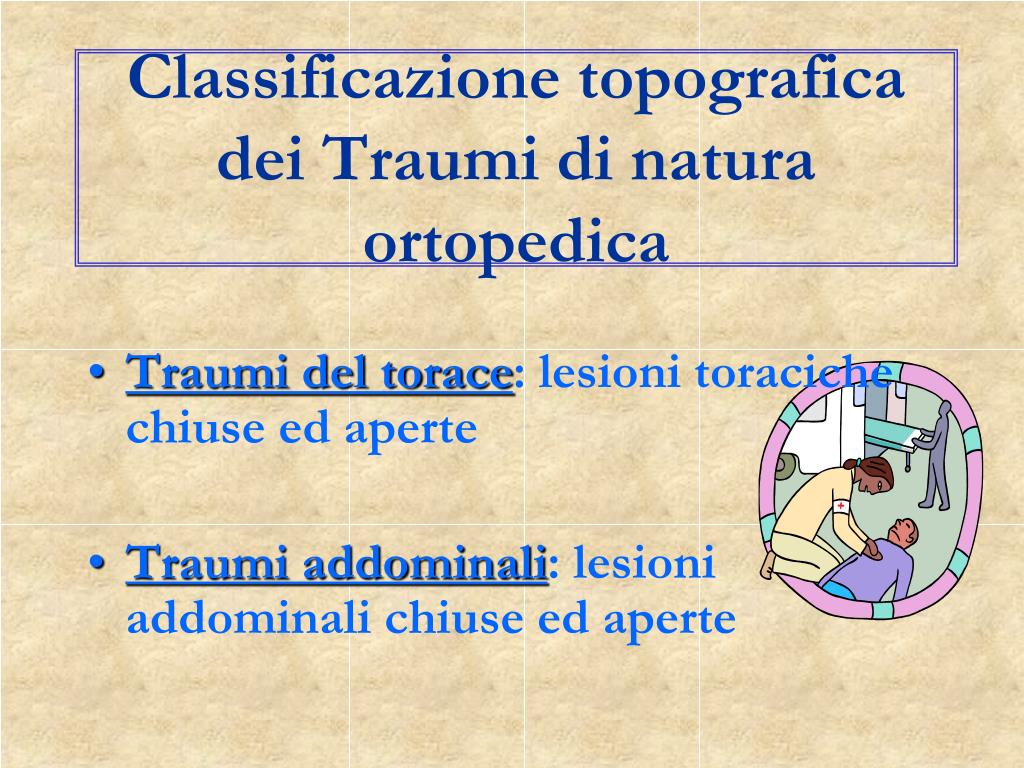 Classificazione topografica dei Traumi di natura ortopedica

• Traumi del torace: lesioni toraciche chiuse ed aperte

• Traumi addominali: lesioni addominali chiuse ed aperte